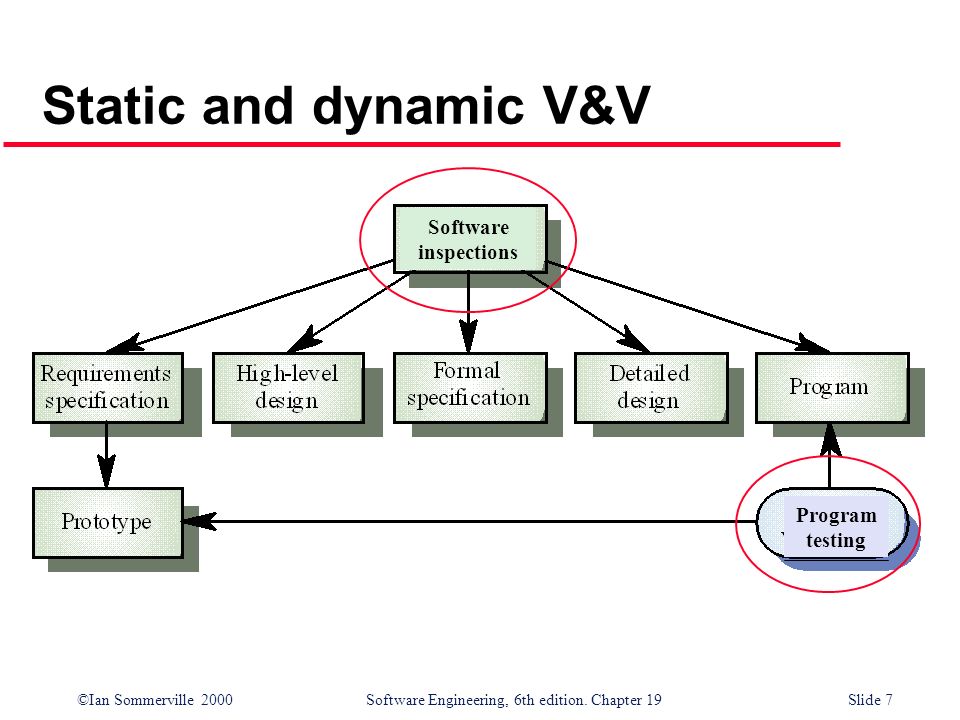 Static and dynamic V&V

Software inspections

Requirements specification

High-level design

Formal specification

Detailed design

Program

Prototype

Program testing

©Ian Sommerville 2000

Software Engineering, 6th edition. Chapter 19

Slide 7